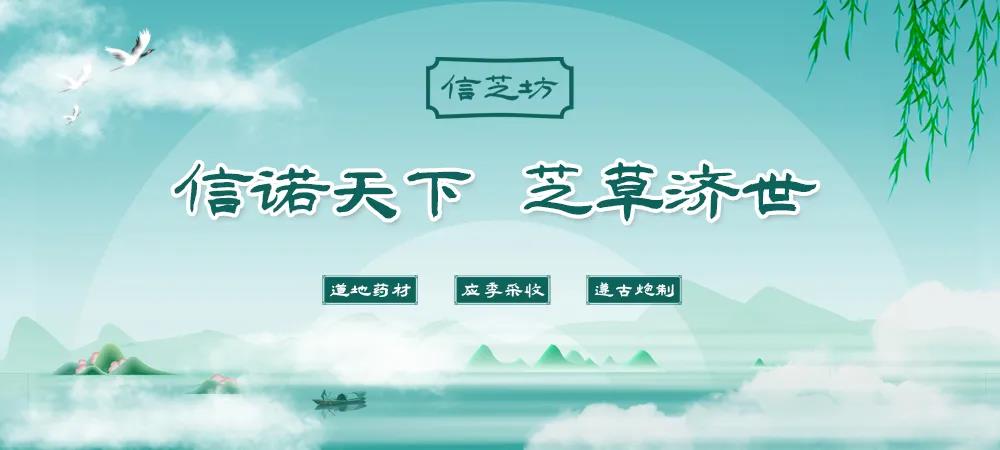 信芝坊

信诺天下 芝草济世

道地药材

应季采收

遵古炮制